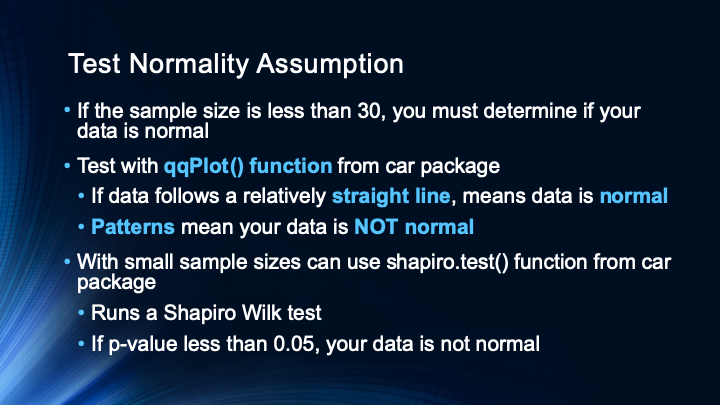 Test Normality Assumption

• If the sample size is less than 30, you must determine if your data is normal

• Test with qqPlot() function from car package

• If data follows a relatively straight line, means data is normal

• Patterns mean your data is NOT normal

• With small sample sizes can use shapiro.test() function from car package

• Runs a Shapiro Wilk test

• If p-value less than 0.05, your data is not normal